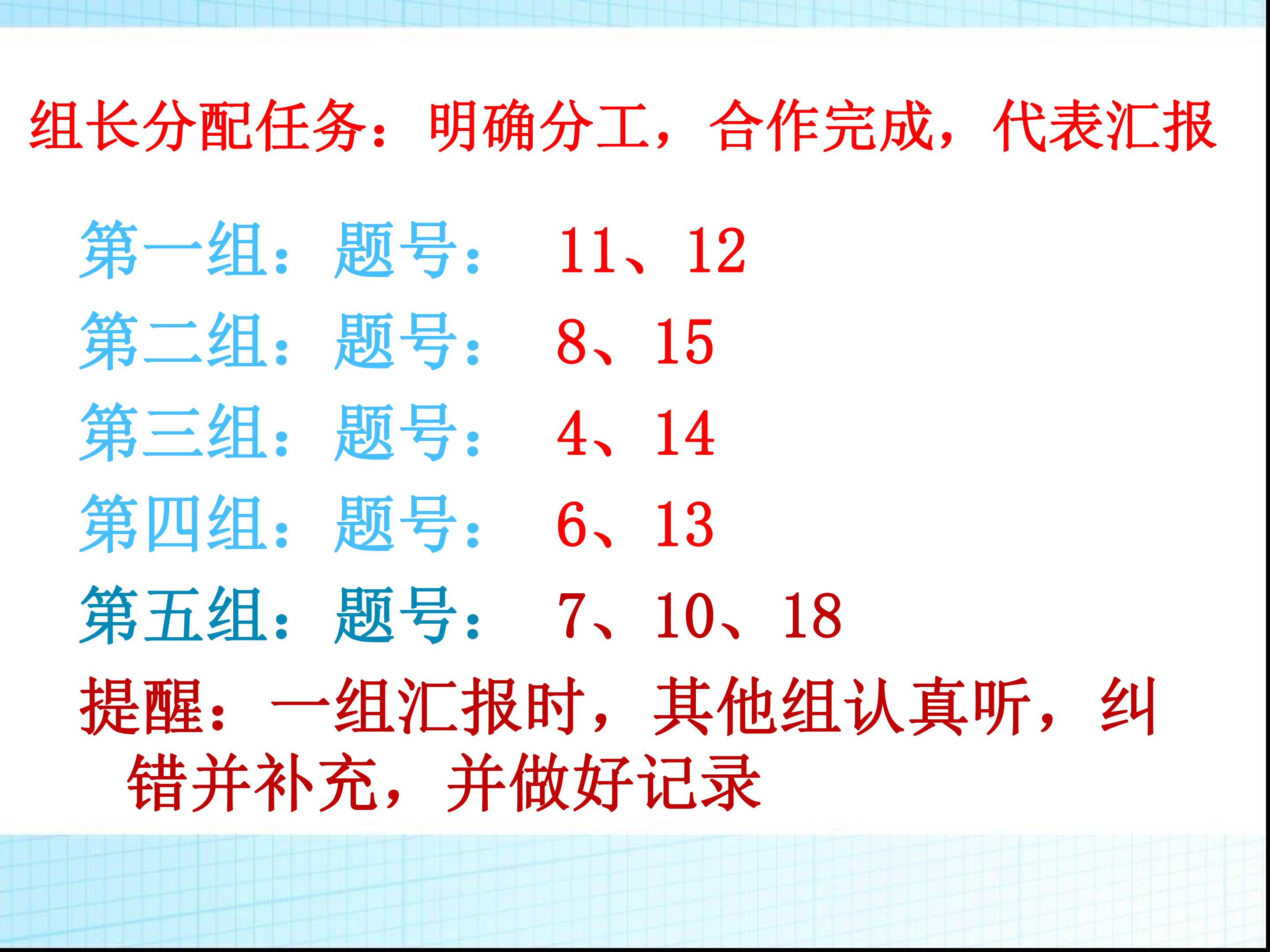 组长分配任务：明确分工，合作完成，代表汇报

第一组：题号： 11、12
第二组：题号： 8、15
第三组：题号： 4、14
第四组：题号： 6、13
第五组：题号： 7、10、18

提醒：一组汇报时，其他组认真听，纠错并补充，并做好记录